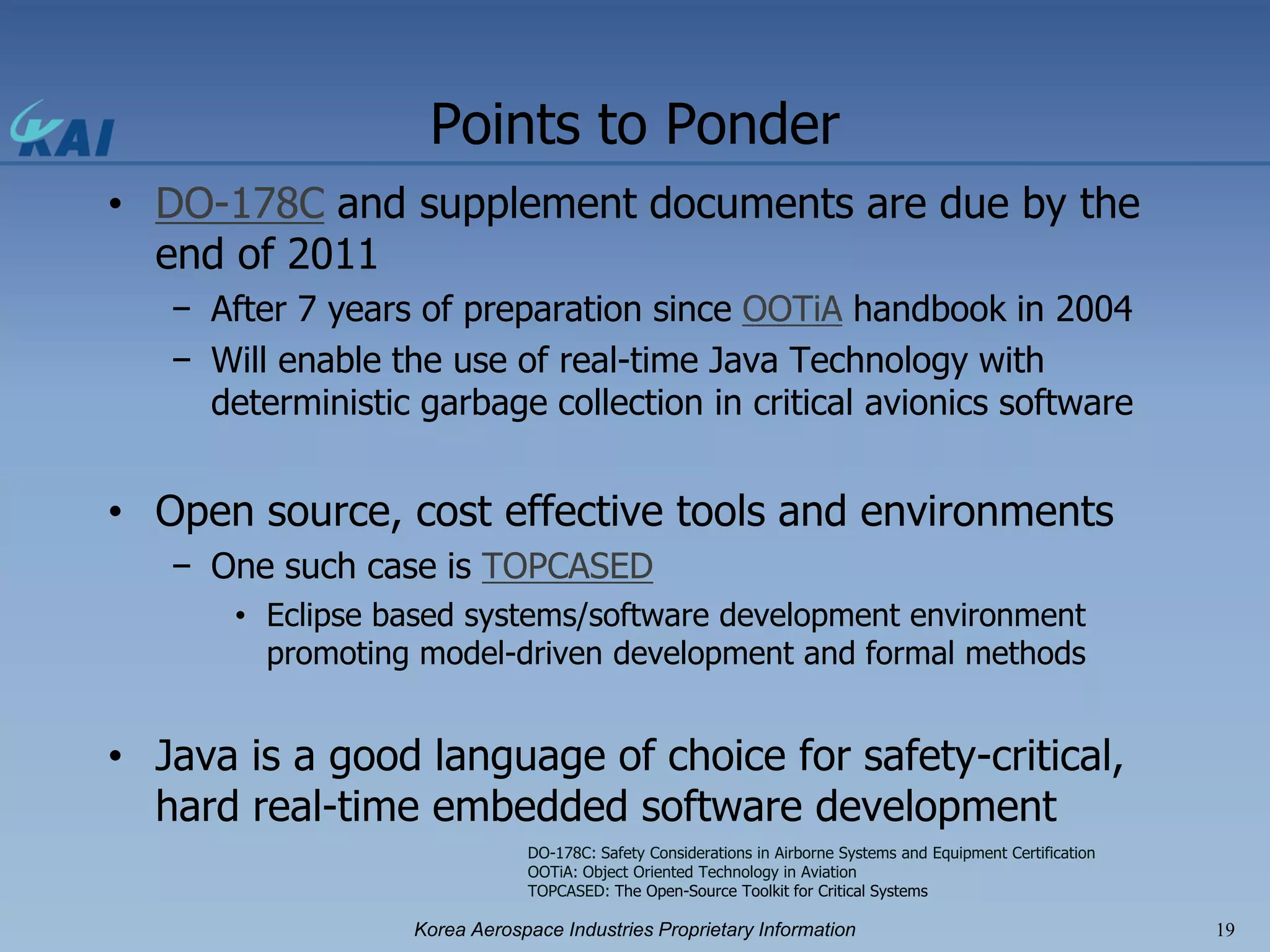 KAI

Points to Ponder

• DO-178C and supplement documents are due by the end of 2011
– After 7 years of preparation since OOTiA handbook in 2004
– Will enable the use of real-time Java Technology with deterministic garbage collection in critical avionics software

• Open source, cost effective tools and environments
– One such case is TOPCASED
• Eclipse based systems/software development environment promoting model-driven development and formal methods

• Java is a good language of choice for safety-critical, hard real-time embedded software development

DO-178C: Safety Considerations in Airborne Systems and Equipment Certification
OOTiA: Object Oriented Technology in Aviation
TOPCASED: The Open-Source Toolkit for Critical Systems

Korea Aerospace Industries Proprietary Information

19